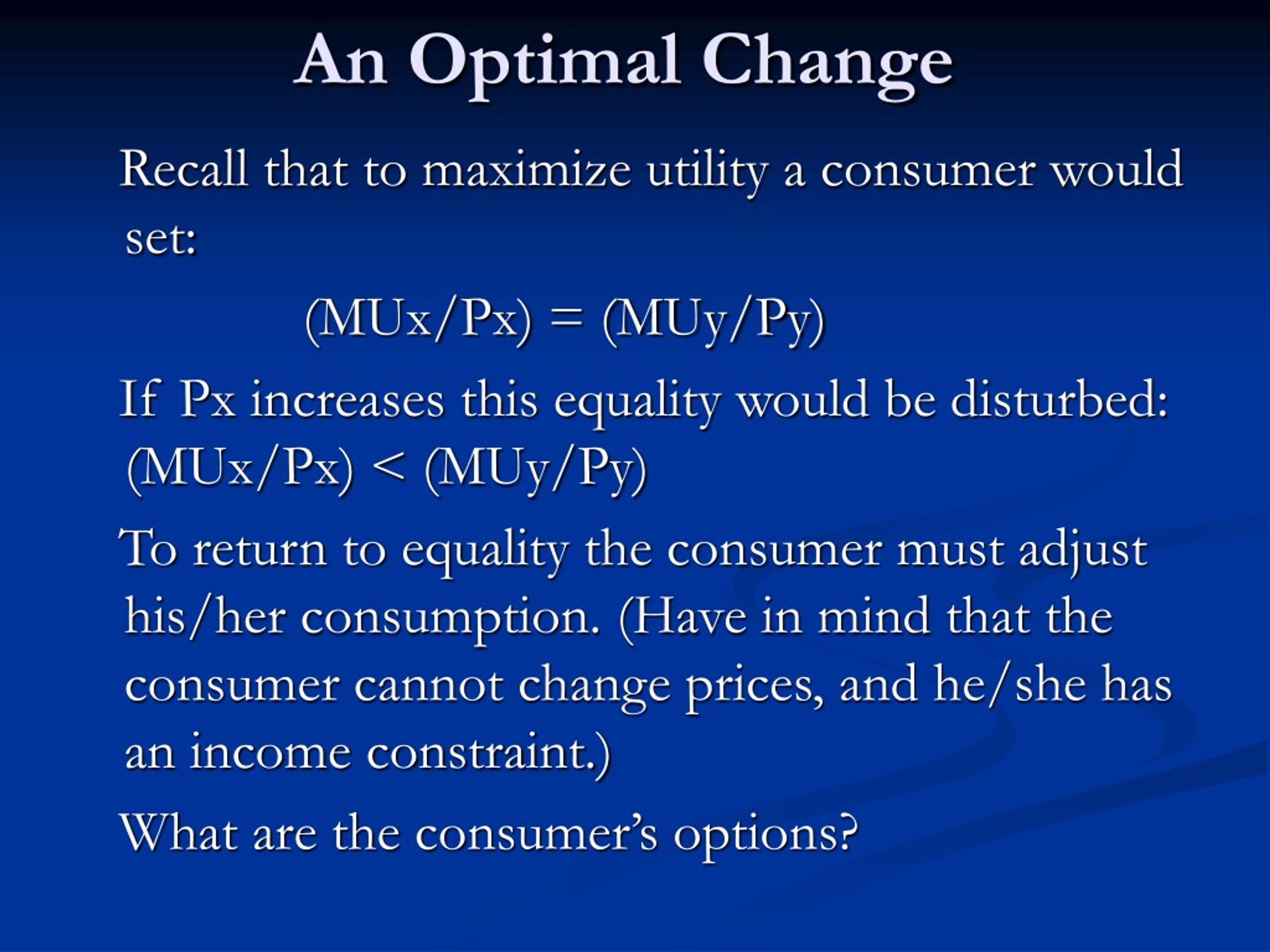 An Optimal Change

Recall that to maximize utility a consumer would set:

(MUx/Px) = (MUy/Py)

If Px increases this equality would be disturbed: (MUx/Px) < (MUy/Py)

To return to equality the consumer must adjust his/her consumption. (Have in mind that the consumer cannot change prices, and he/she has an income constraint.)

What are the consumer's options?